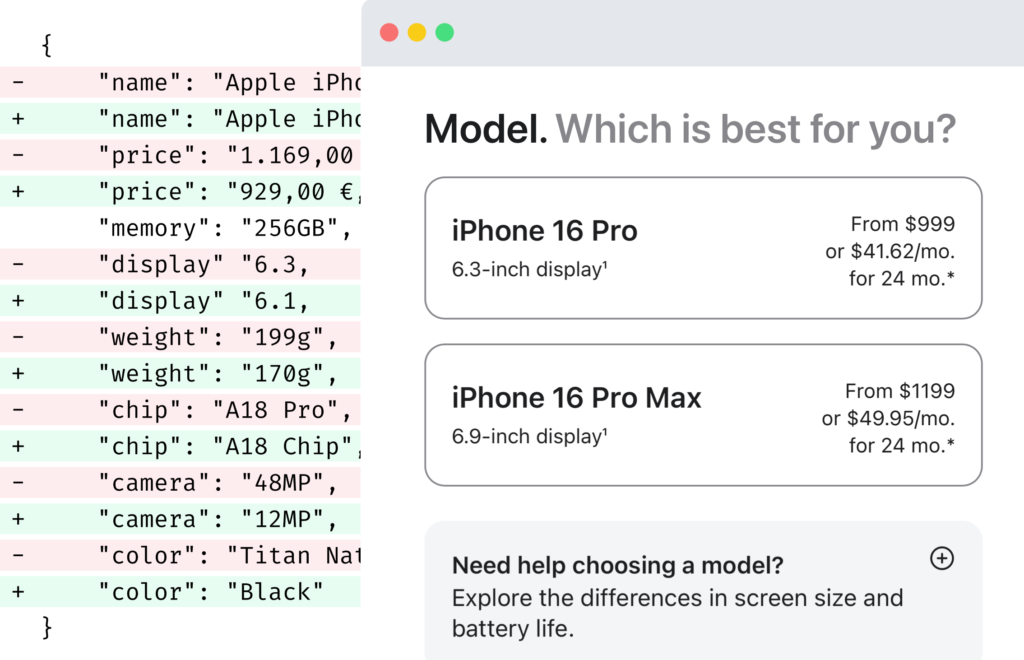 {
- "name": "Apple iPho
+ "name": "Apple iPho
- "price": "1.169,00
+ "price": "929,00 €,
"memory": "256GB",
- "display" "6.3,
+ "display" "6.1,
- "weight": "199g",
+ "weight": "170g",
- "chip": "A18 Pro",
+ "chip": "A18 Chip",
- "camera": "48MP",
+ "camera": "12MP",
- "color": "Titan Nat
+ "color": "Black"
}

Model. Which is best for you?

iPhone 16 Pro
6.3-inch display¹

From $999
or $41.62/mo.
for 24 mo.*

iPhone 16 Pro Max
6.9-inch display¹

From $1199
or $49.95/mo.
for 24 mo.*

Need help choosing a model?
Explore the differences in screen size and battery life.